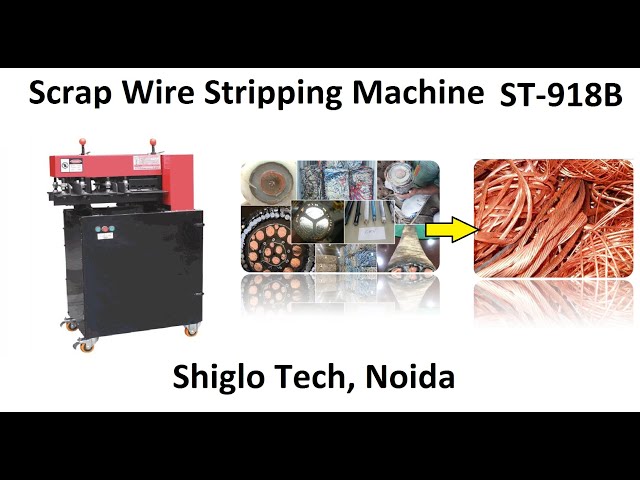 Scrap Wire Stripping Machine ST-918B

Shiglo Tech, Noida